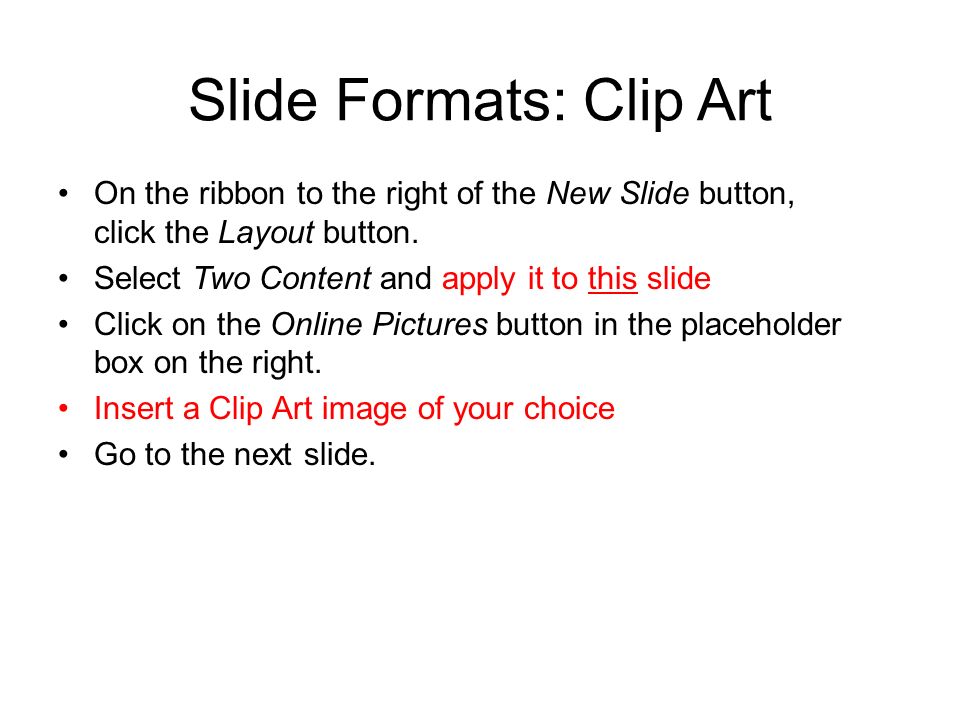 Slide Formats: Clip Art

• On the ribbon to the right of the New Slide button, click the Layout button.
• Select Two Content and apply it to this slide
• Click on the Online Pictures button in the placeholder box on the right.
• Insert a Clip Art image of your choice
• Go to the next slide.